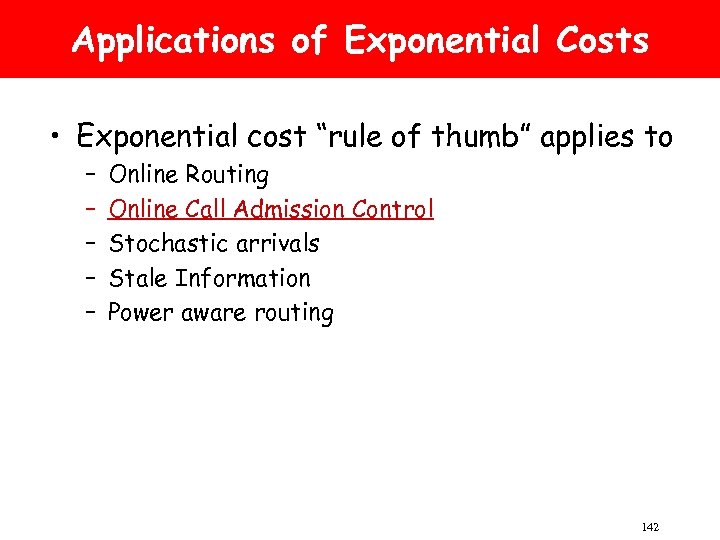 Applications of Exponential Costs

• Exponential cost “rule of thumb” applies to
– Online Routing
– Online Call Admission Control
– Stochastic arrivals
– Stale Information
– Power aware routing

142